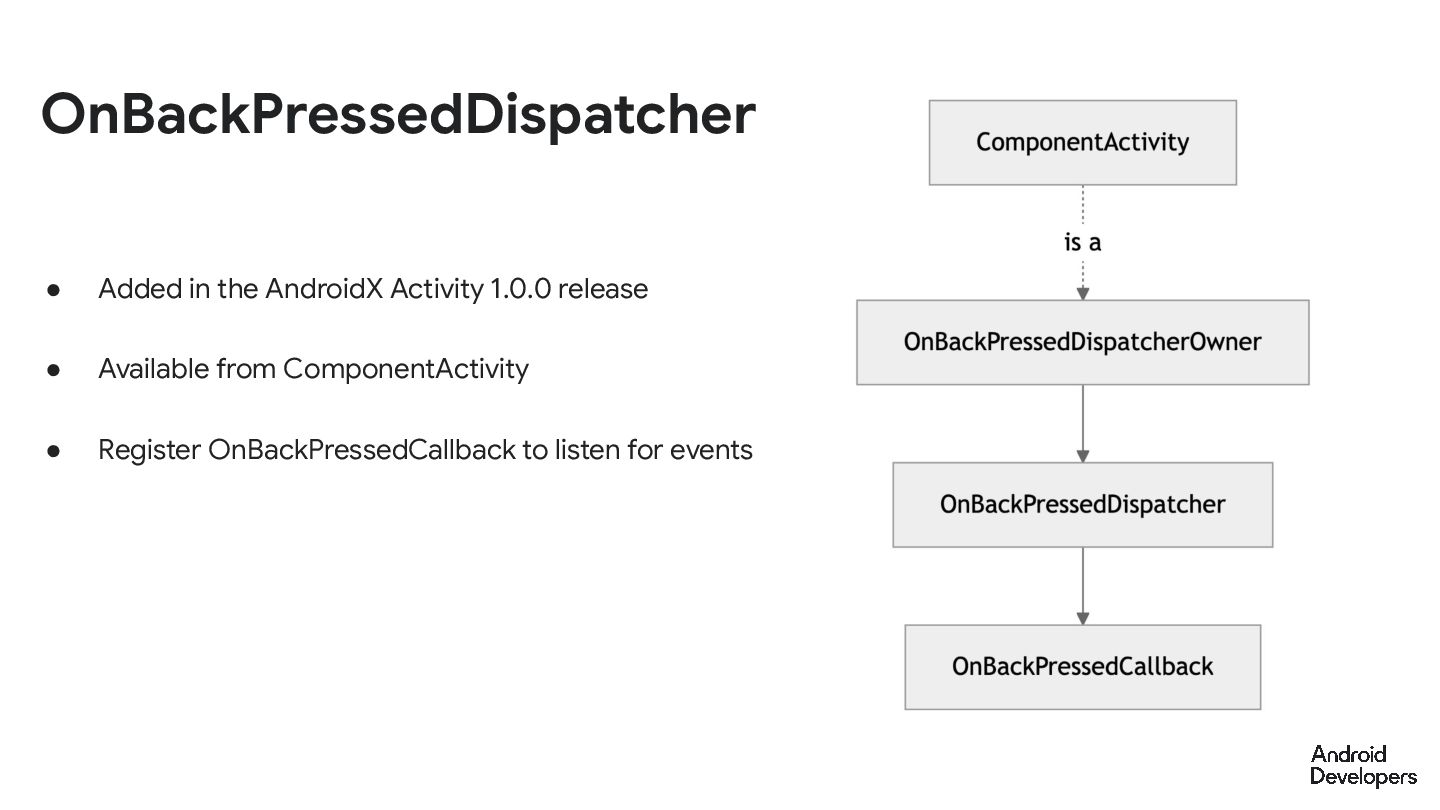 OnBackPressedDispatcher

● Added in the AndroidX Activity 1.0.0 release

● Available from ComponentActivity

● Register OnBackPressedCallback to listen for events

ComponentActivity

is a

OnBackPressedDispatcherOwner

OnBackPressedDispatcher

OnBackPressedCallback

Android Developers